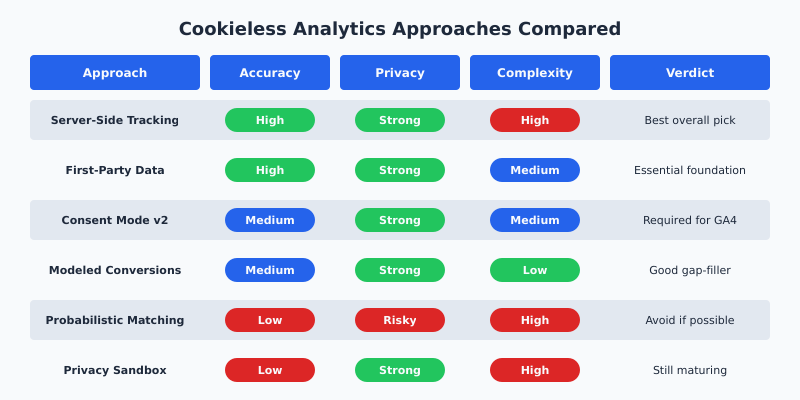 Cookieless Analytics Approaches Compared

| Approach | Accuracy | Privacy | Complexity | Verdict |
|---|---|---|---|---|
| Server-Side Tracking | High | Strong | High | Best overall pick |
| First-Party Data | High | Strong | Medium | Essential foundation |
| Consent Mode v2 | Medium | Strong | Medium | Required for GA4 |
| Modeled Conversions | Medium | Strong | Low | Good gap-filler |
| Probabilistic Matching | Low | Risky | High | Avoid if possible |
| Privacy Sandbox | Low | Strong | High | Still maturing |